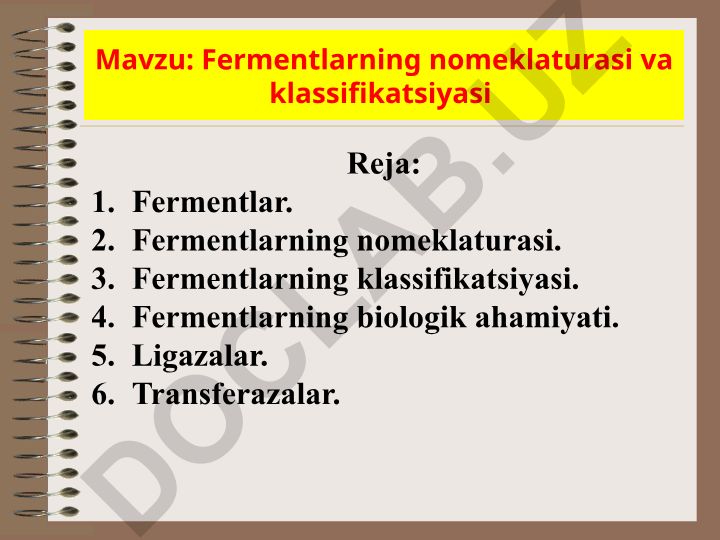 Mavzu: Fermentlarning nomeklaturasi va klassifikatsiyasi

Reja:

1. Fermentlar.
2. Fermentlarning nomeklaturasi.
3. Fermentlarning klassifikatsiyasi.
4. Fermentlarning biologik ahamiyati.
5. Ligazalar.
6. Transferazalar.

DOCLAB.UZ